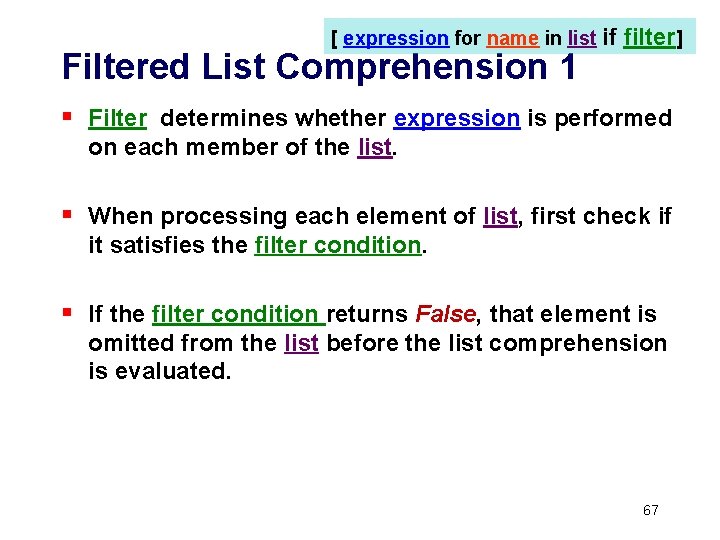 [ expression for name in list if filter]

Filtered List Comprehension 1

▪ Filter determines whether expression is performed on each member of the list.

▪ When processing each element of list, first check if it satisfies the filter condition.

▪ If the filter condition returns False, that element is omitted from the list before the list comprehension is evaluated.

67